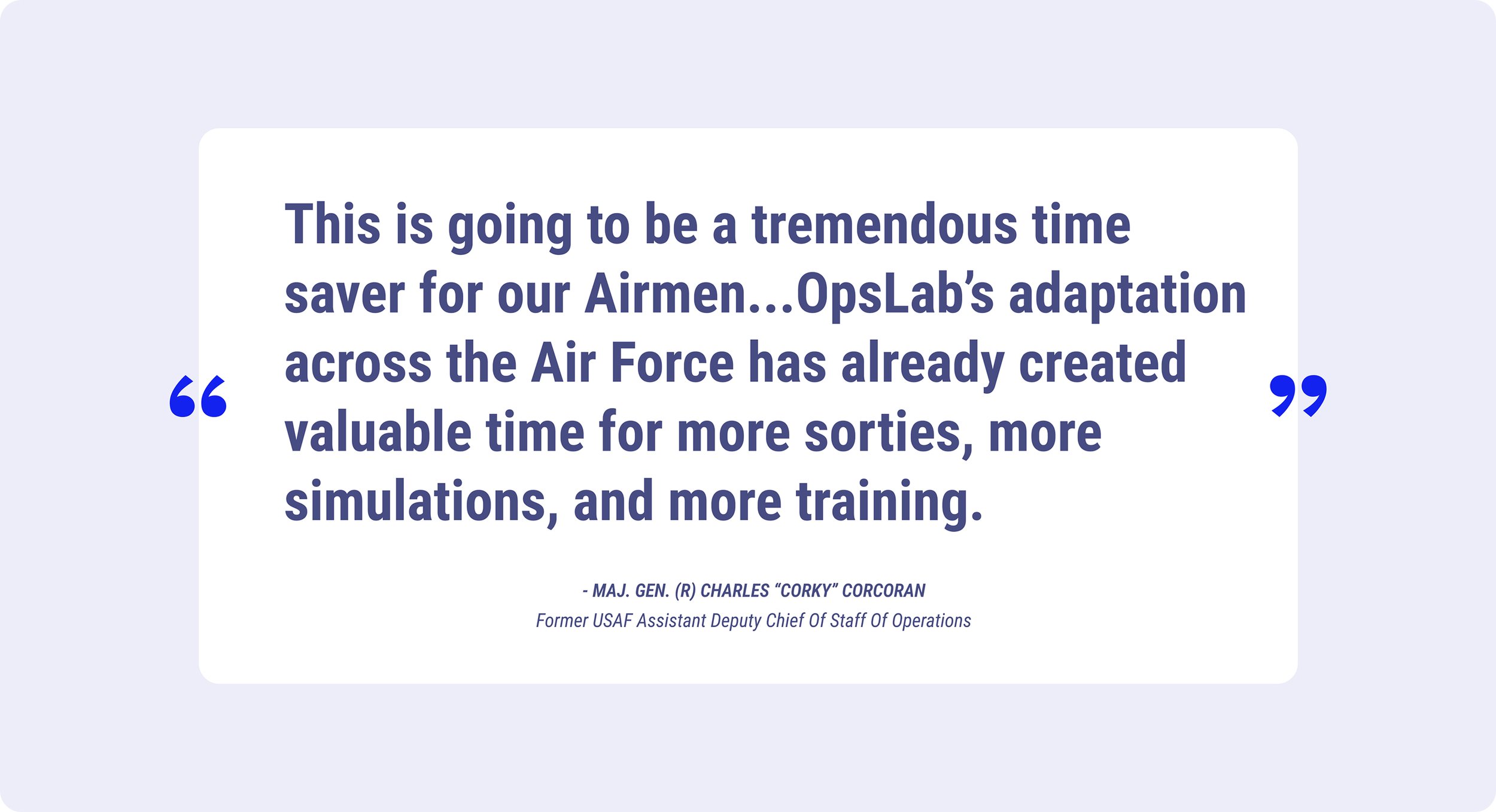 “ This is going to be a tremendous time saver for our Airmen...OpsLab’s adaptation across the Air Force has already created valuable time for more sorties, more simulations, and more training. ”

- MAJ. GEN. (R) CHARLES “CORKY” CORCORAN
Former USAF Assistant Deputy Chief Of Staff Of Operations